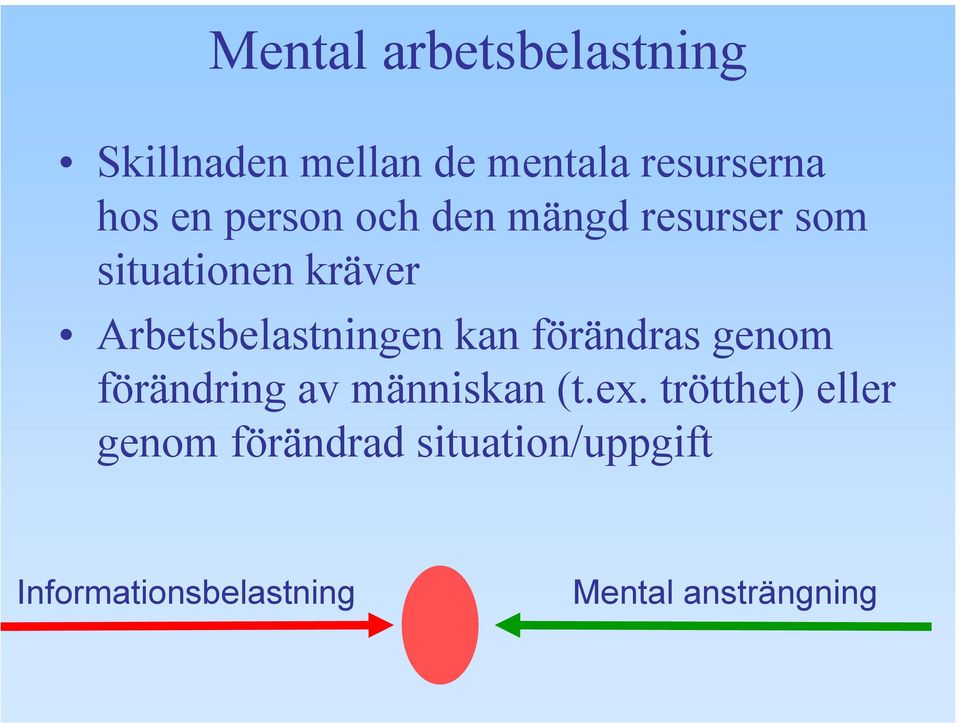 Mental arbetsbelastning

• Skillnaden mellan de mentala resurserna hos en person och den mängd resurser som situationen kräver

• Arbetsbelastningen kan förändras genom förändring av människan (t.ex. trötthet) eller genom förändrad situation/uppgift

Informationsbelastning

Mental ansträngning